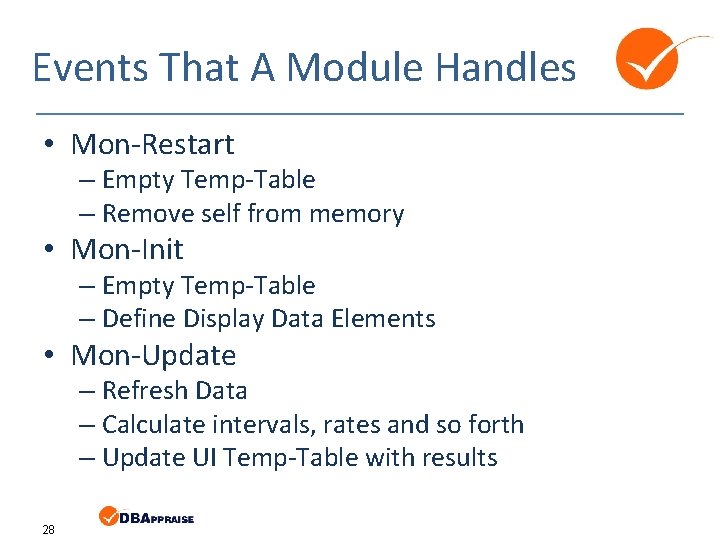 Events That A Module Handles

• Mon-Restart
– Empty Temp-Table
– Remove self from memory
• Mon-Init
– Empty Temp-Table
– Define Display Data Elements
• Mon-Update
– Refresh Data
– Calculate intervals, rates and so forth
– Update UI Temp-Table with results

28

DBAPPRAISE